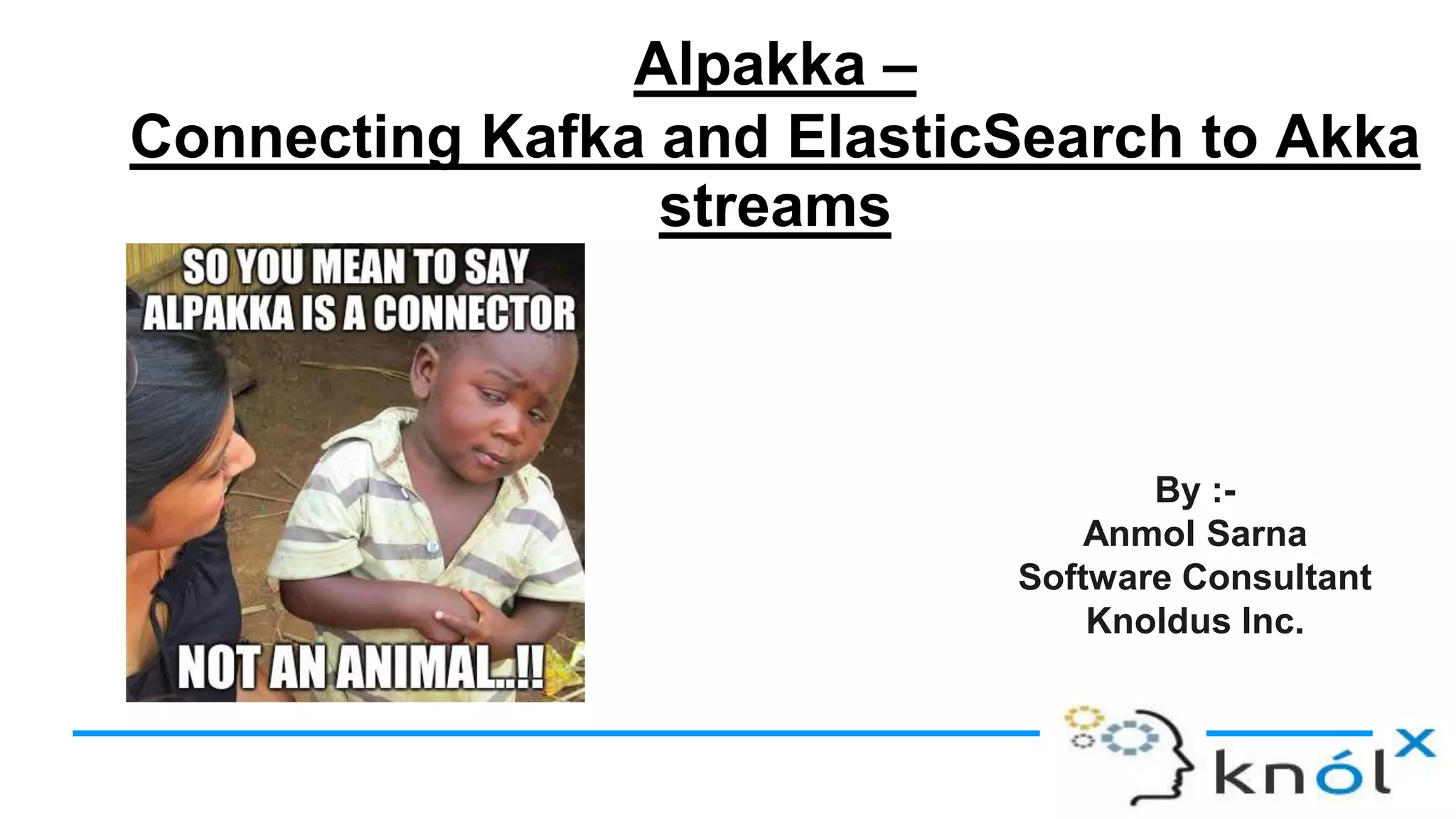 Alpakka –
Connecting Kafka and ElasticSearch to Akka streams

SO YOU MEAN TO SAY ALPAKKA IS A CONNECTOR

NOT AN ANIMAL..!!

By :-
Anmol Sarna
Software Consultant
Knoldus Inc.

knólx